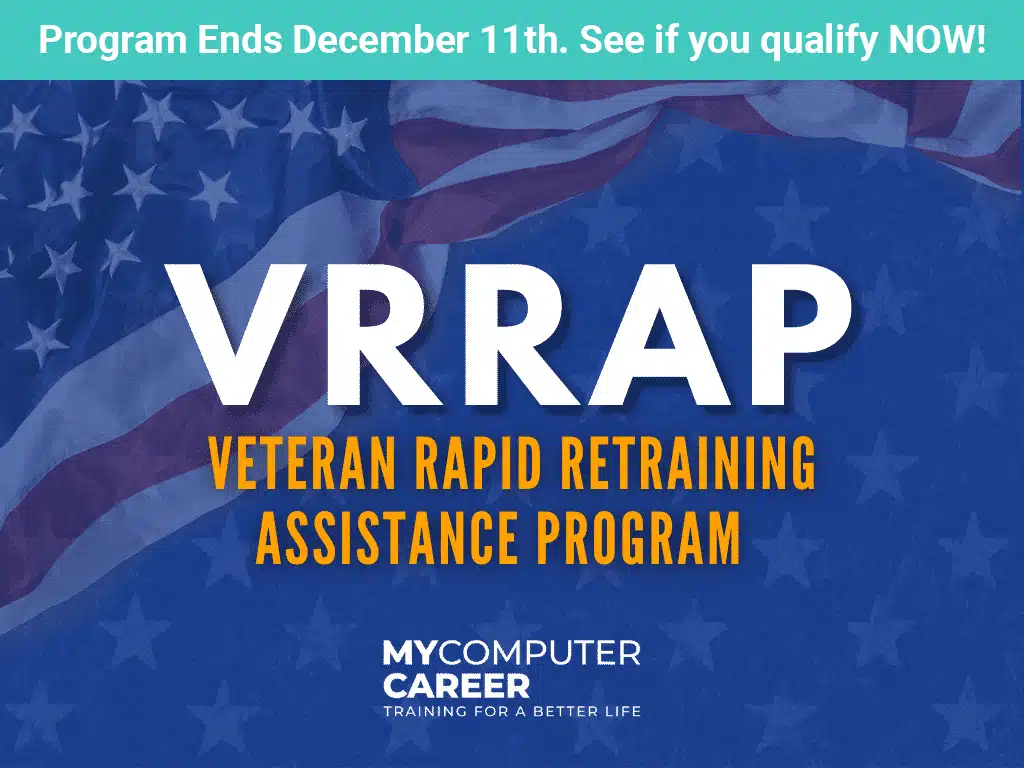 Program Ends December 11th. See if you qualify NOW!

VRRAP

VETERAN RAPID RETRAINING ASSISTANCE PROGRAM

MYCOMPUTER CAREER
TRAINING FOR A BETTER LIFE